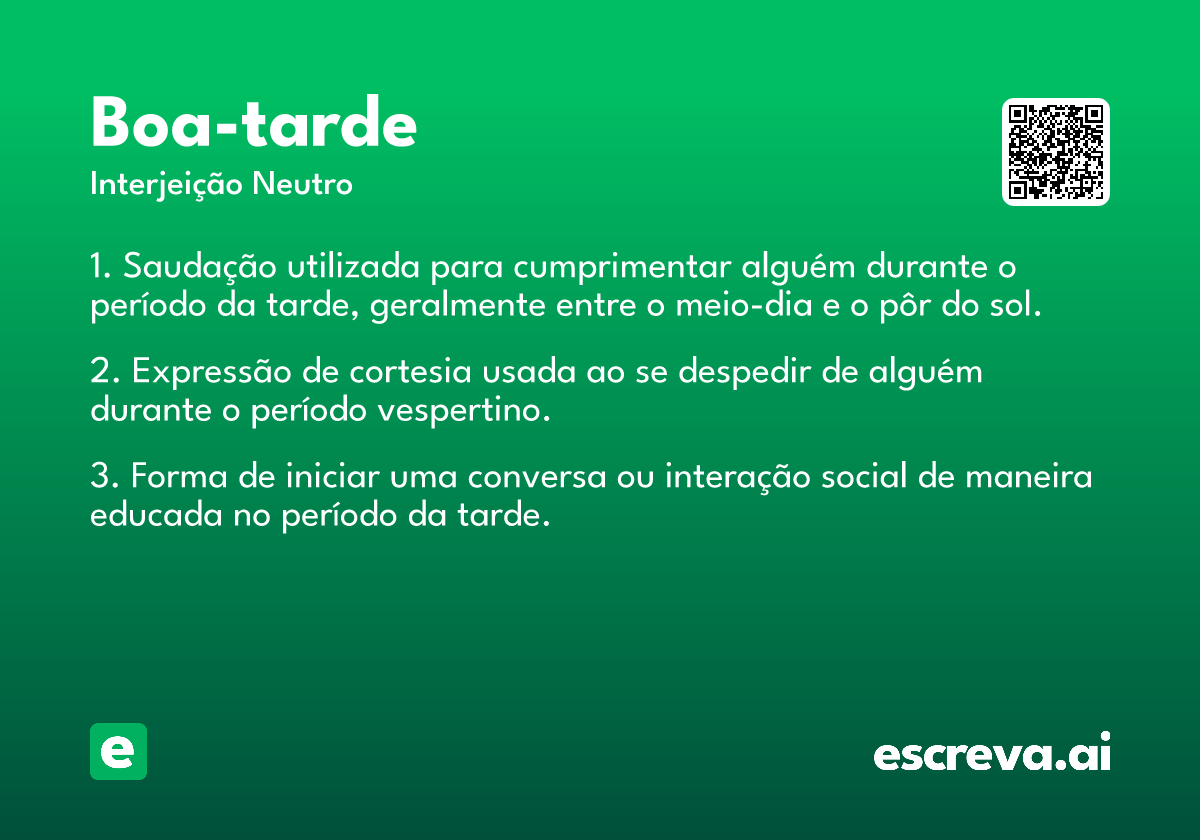 Boa-tarde

Interjeição Neutro

1. Saudação utilizada para cumprimentar alguém durante o período da tarde, geralmente entre o meio-dia e o pôr do sol.

2. Expressão de cortesia usada ao se despedir de alguém durante o período vespertino.

3. Forma de iniciar uma conversa ou interação social de maneira educada no período da tarde.

e

escreva.ai